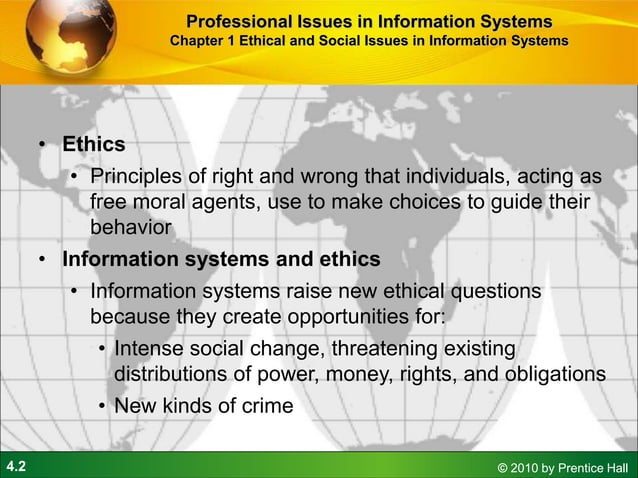 Professional Issues in Information Systems
Chapter 1 Ethical and Social Issues in Information Systems

• Ethics
  • Principles of right and wrong that individuals, acting as free moral agents, use to make choices to guide their behavior
• Information systems and ethics
  • Information systems raise new ethical questions because they create opportunities for:
    • Intense social change, threatening existing distributions of power, money, rights, and obligations
    • New kinds of crime

4.2

© 2010 by Prentice Hall